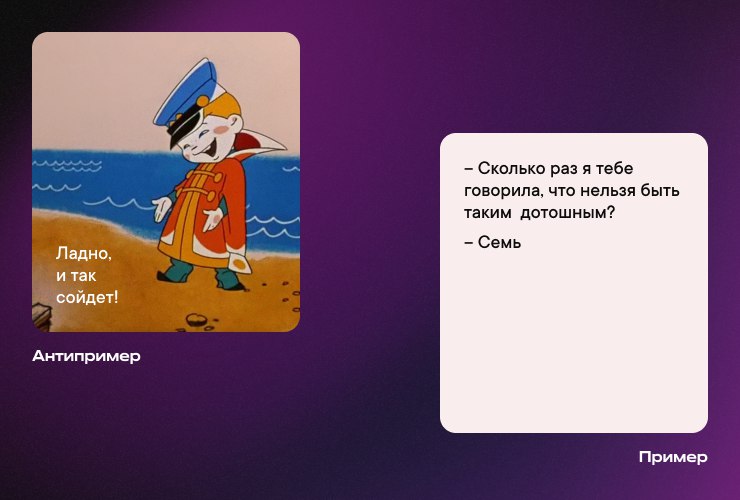 Ладно, и так сойдет!

Антипример

– Сколько раз я тебе говорила, что нельзя быть таким дотошным?

– Семь

Пример